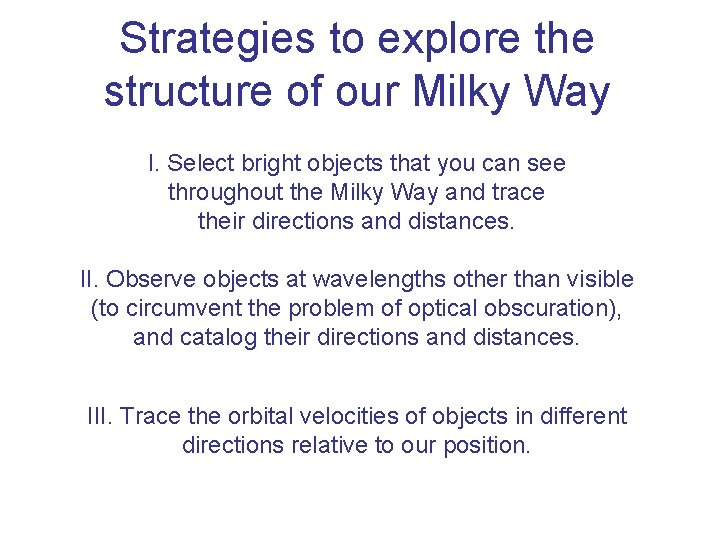 Strategies to explore the structure of our Milky Way

I. Select bright objects that you can see throughout the Milky Way and trace their directions and distances.

II. Observe objects at wavelengths other than visible (to circumvent the problem of optical obscuration), and catalog their directions and distances.

III. Trace the orbital velocities of objects in different directions relative to our position.